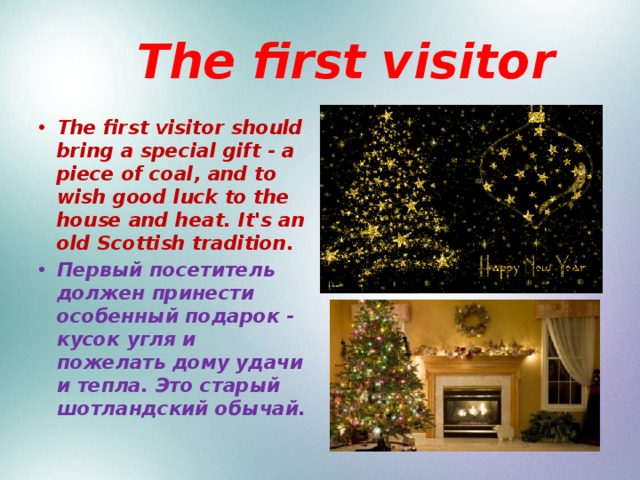 The first visitor

• The first visitor should bring a special gift - a piece of coal, and to wish good luck to the house and heat. It's an old Scottish tradition.

• Первый посетитель должен принести особенный подарок - кусок угля и пожелать дому удачи и тепла. Это старый шотландский обычай.

Happy New Year